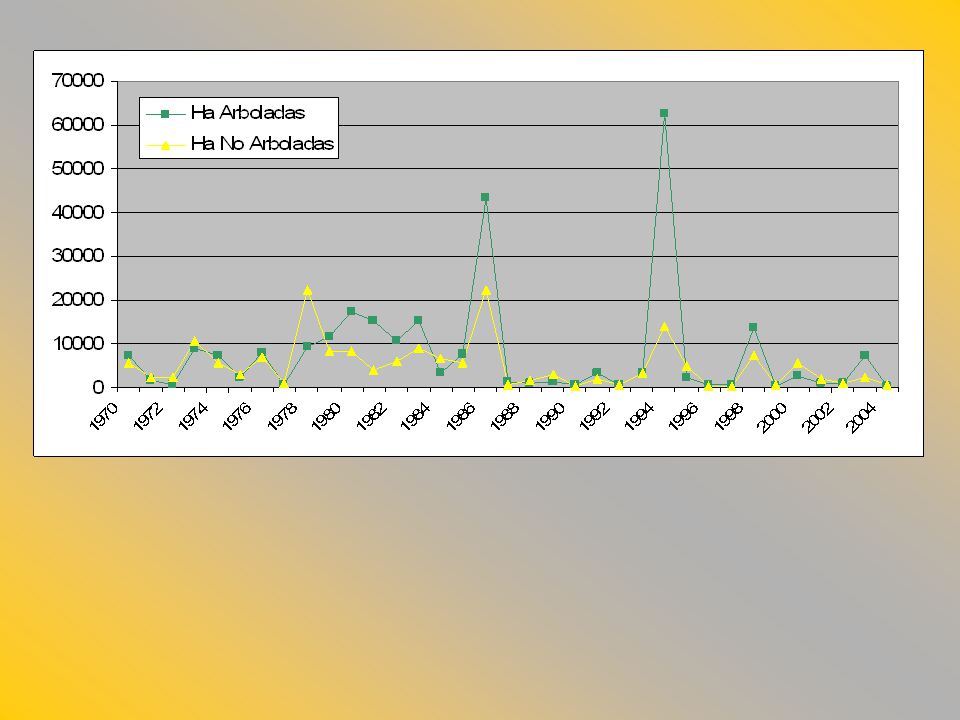 70000
60000
50000
40000
30000
20000
10000
0

Ha Arboladas
Ha No Arboladas

1970
1972
1974
1976
1978
1980
1982
1984
1986
1988
1990
1992
1994
1996
1998
2000
2002
2004